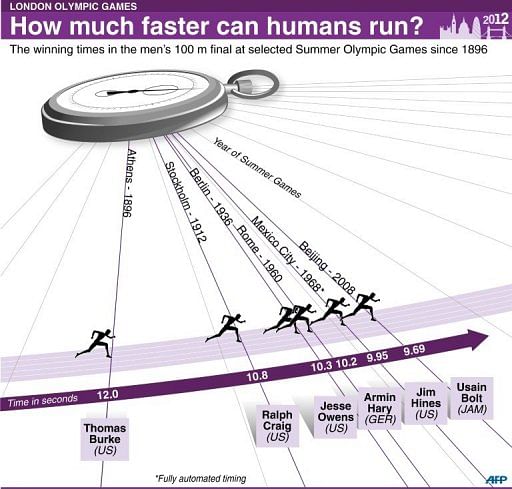 LONDON OLYMPIC GAMES

How much faster can humans run?

2012

The winning times in the men's 100 m final at selected Summer Olympic Games since 1896

Year of Summer Games

Athens - 1896

Stockholm - 1912

Berlin - 1936

Rome - 1960

Mexico City - 1968*

Beijing - 2008

Time in seconds

12.0

10.8

10.3

10.2

9.95

9.69

Thomas Burke (US)

Ralph Craig (US)

Jesse Owens (US)

Armin Hary (GER)

Jim Hines (US)

Usain Bolt (JAM)

*Fully automated timing

AFP